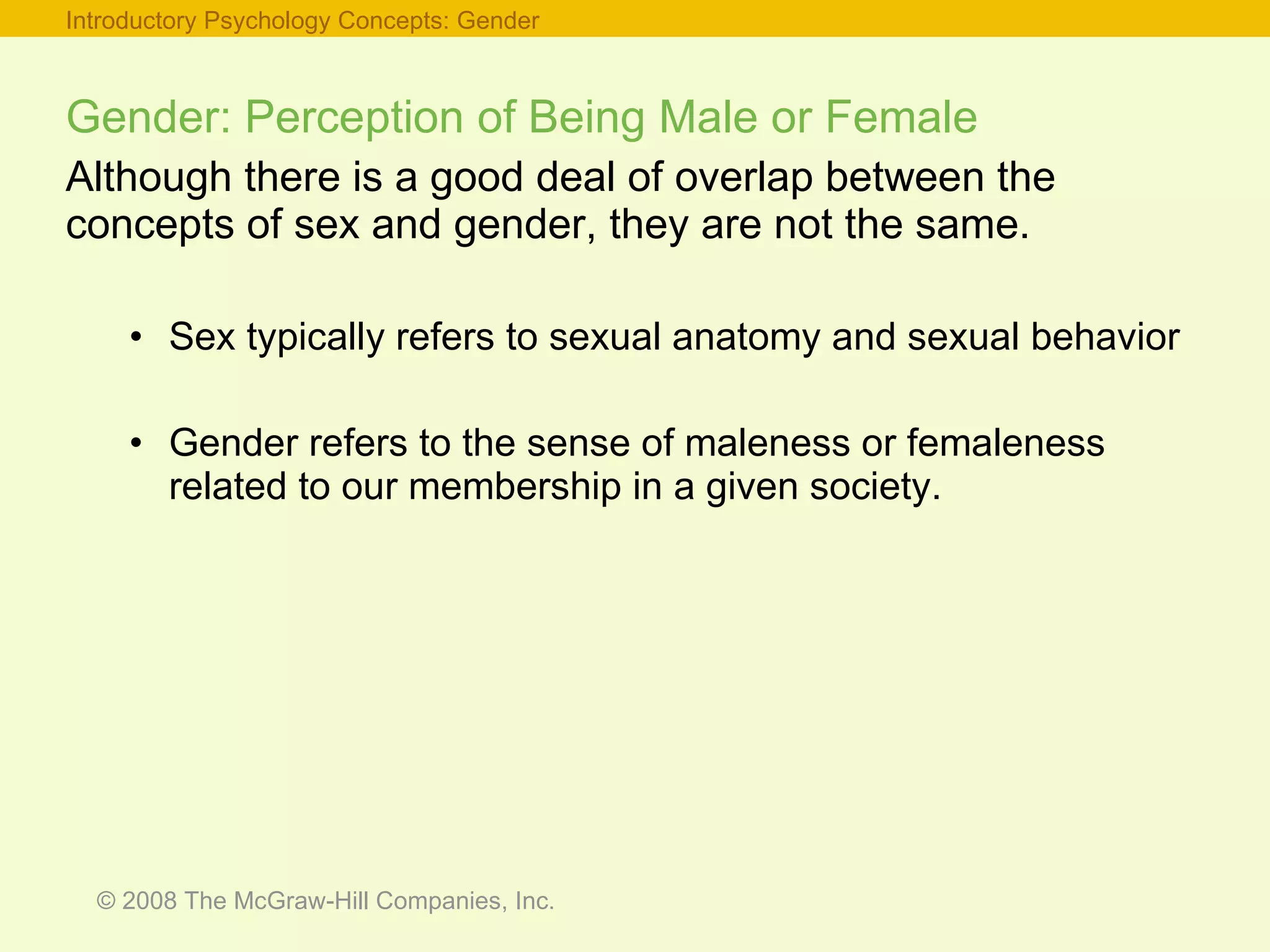 Introductory Psychology Concepts: Gender

Gender: Perception of Being Male or Female

Although there is a good deal of overlap between the concepts of sex and gender, they are not the same.

• Sex typically refers to sexual anatomy and sexual behavior

• Gender refers to the sense of maleness or femaleness related to our membership in a given society.

© 2008 The McGraw-Hill Companies, Inc.